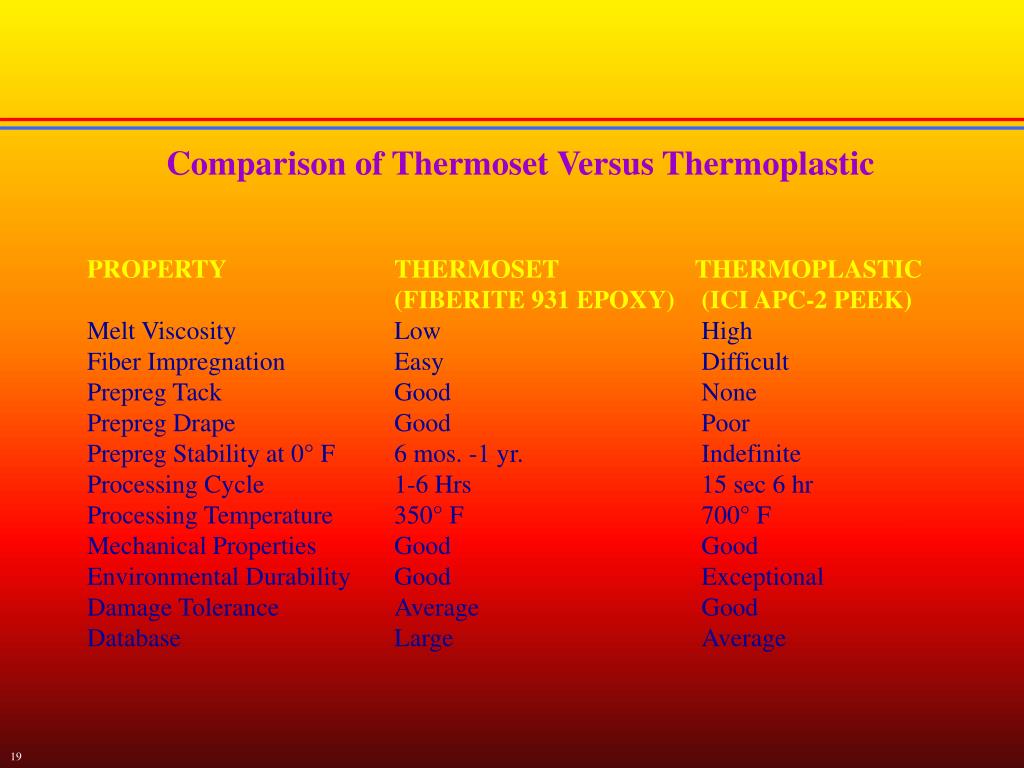 Comparison of Thermoset Versus Thermoplastic

| PROPERTY | THERMOSET (FIBERITE 931 EPOXY) | THERMOPLASTIC (ICI APC-2 PEEK) |
|---|---|---|
| Melt Viscosity | Low | High |
| Fiber Impregnation | Easy | Difficult |
| Prepreg Tack | Good | None |
| Prepreg Drape | Good | Poor |
| Prepreg Stability at 0° F | 6 mos. -1 yr. | Indefinite |
| Processing Cycle | 1-6 Hrs | 15 sec 6 hr |
| Processing Temperature | 350° F | 700° F |
| Mechanical Properties | Good | Good |
| Environmental Durability | Good | Exceptional |
| Damage Tolerance | Average | Good |
| Database | Large | Average |

19